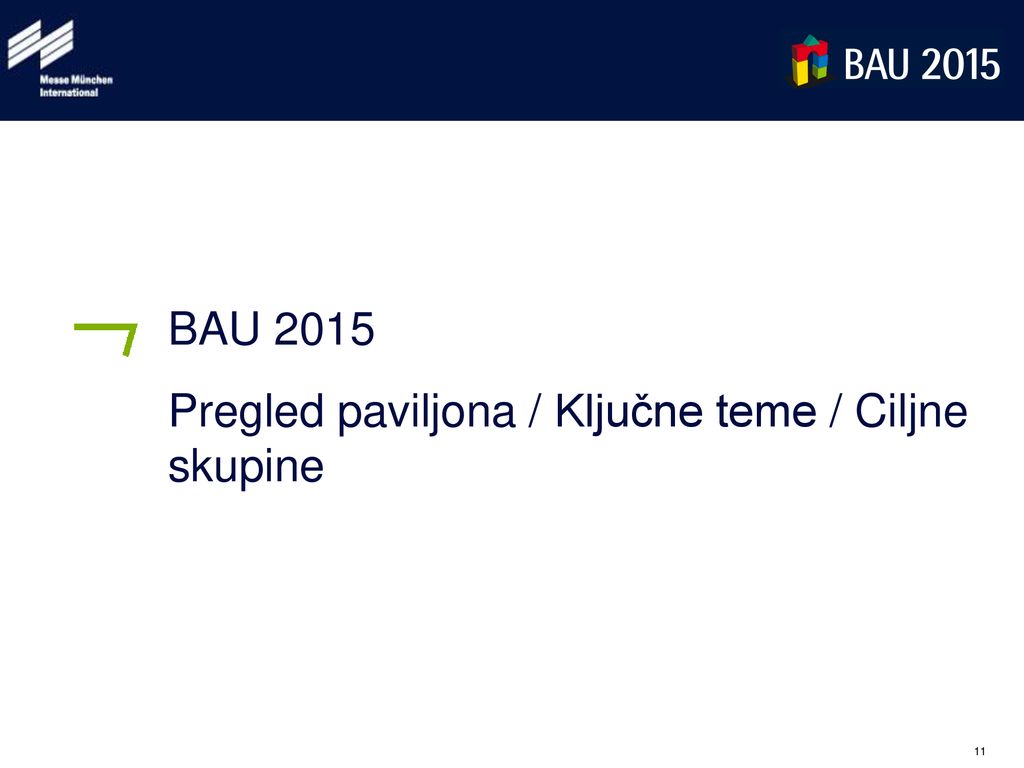 Messe München International

BAU 2015

BAU 2015

Pregled paviljona / Ključne teme / Ciljne skupine

11